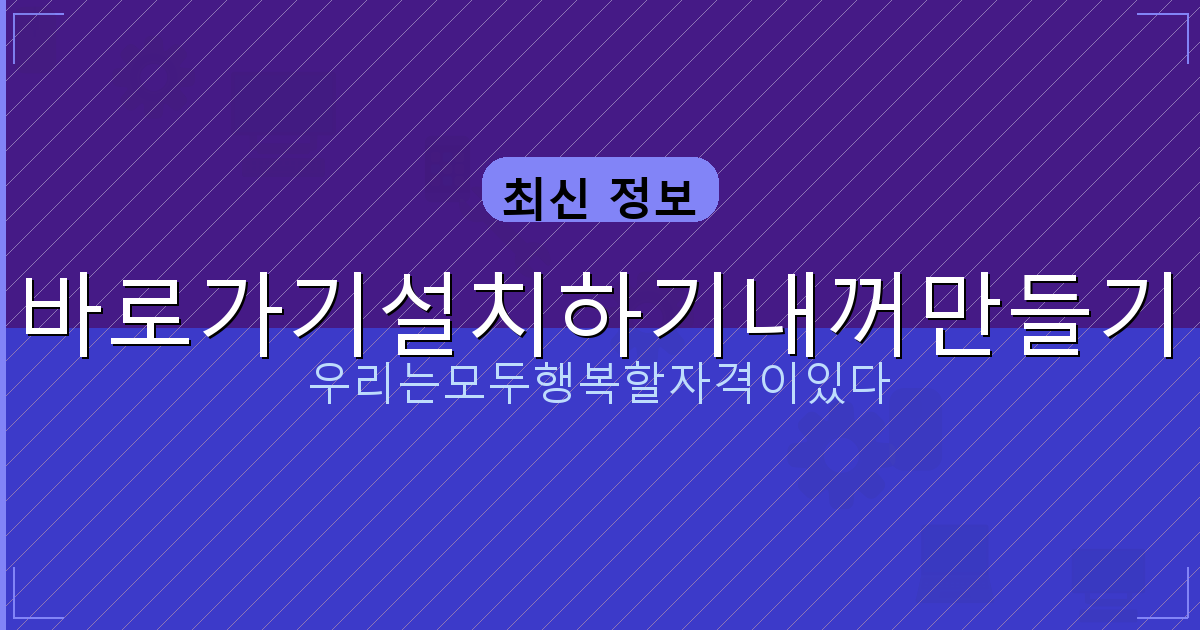 최신 정보

바로가기설치하기내꺼만들기

우리는모두행복할자격이있다